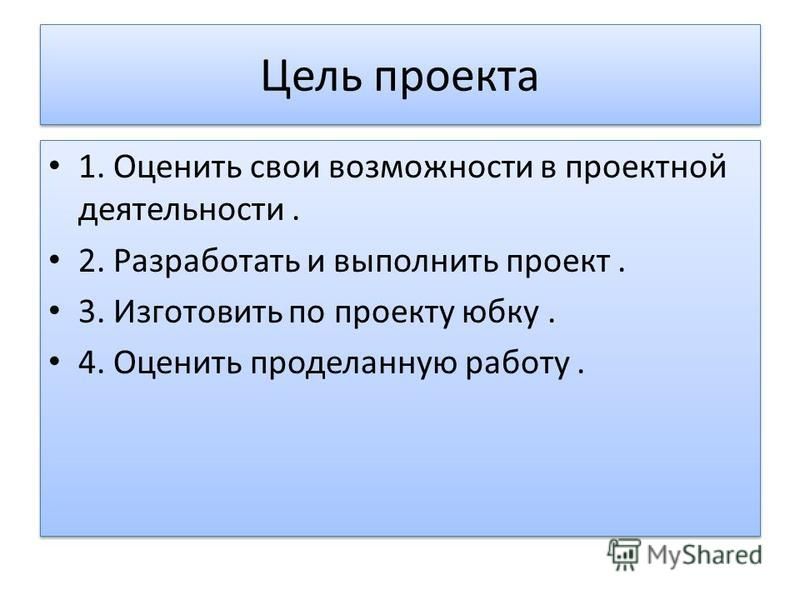 Цель проекта

• 1. Оценить свои возможности в проектной деятельности .
• 2. Разработать и выполнить проект .
• 3. Изготовить по проекту юбку .
• 4. Оценить проделанную работу .

MyShared